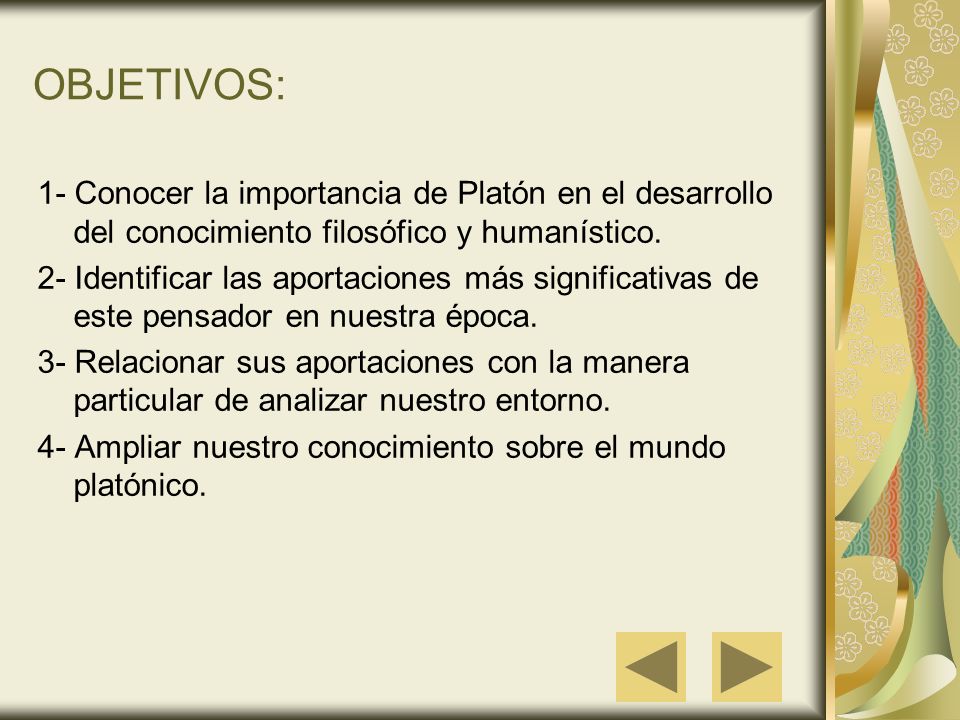 OBJETIVOS:

1- Conocer la importancia de Platón en el desarrollo del conocimiento filosófico y humanístico.

2- Identificar las aportaciones más significativas de este pensador en nuestra época.

3- Relacionar sus aportaciones con la manera particular de analizar nuestro entorno.

4- Ampliar nuestro conocimiento sobre el mundo platónico.